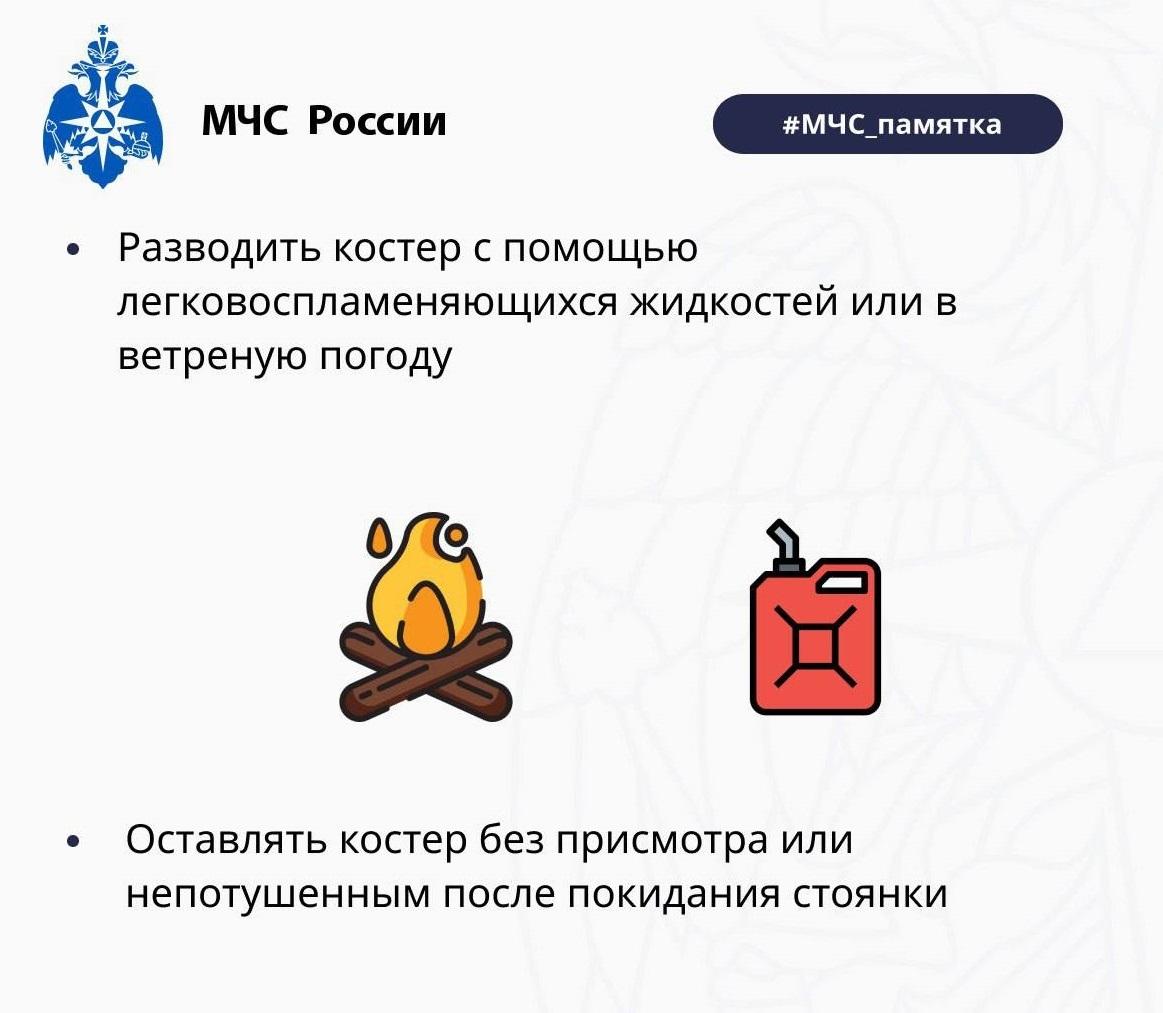 МЧС России

#МЧС_памятка

• Разводить костер с помощью легковоспламеняющихся жидкостей или в ветреную погоду

• Оставлять костер без присмотра или непотушенным после покидания стоянки